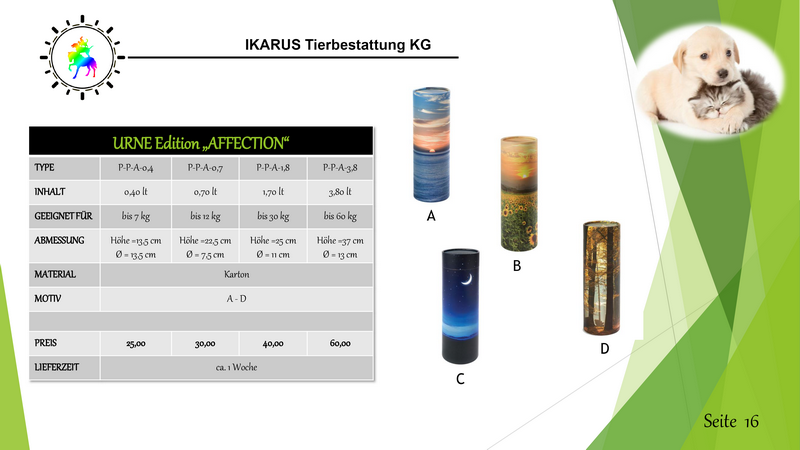 IKARUS Tierbestattung KG

URNE Edition „AFFECTION“

| TYPE | P-P-A-0,4 | P-P-A-0,7 | P-P-A-1,8 | P-P-A-3,8 |
|---|---|---|---|---|
| INHALT | 0,40 lt | 0,70 lt | 1,70 lt | 3,80 lt |
| GEEIGNET FÜR | bis 7 kg | bis 12 kg | bis 30 kg | bis 60 kg |
| ABMESSUNG | Höhe =13,5 cm Ø = 13,5 cm | Höhe =22,5 cm Ø = 7,5 cm | Höhe =25 cm Ø = 11 cm | Höhe =37 cm Ø = 13 cm |
| MATERIAL | Karton | | | |
| MOTIV | A - D | | | |
| | | | | |
| PREIS | 25,00 | 30,00 | 40,00 | 60,00 |
| LIEFERZEIT | ca. 1 Woche | | | |

A

B

C

D

Seite 16